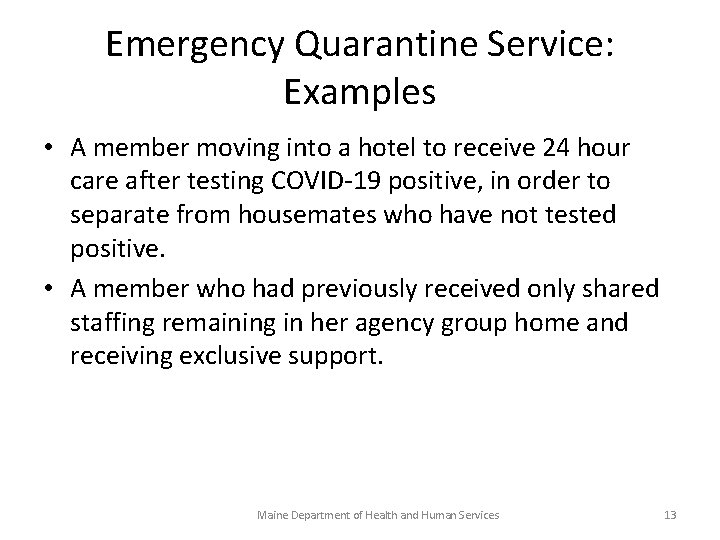 Emergency Quarantine Service: Examples

• A member moving into a hotel to receive 24 hour care after testing COVID-19 positive, in order to separate from housemates who have not tested positive.

• A member who had previously received only shared staffing remaining in her agency group home and receiving exclusive support.

Maine Department of Health and Human Services

13